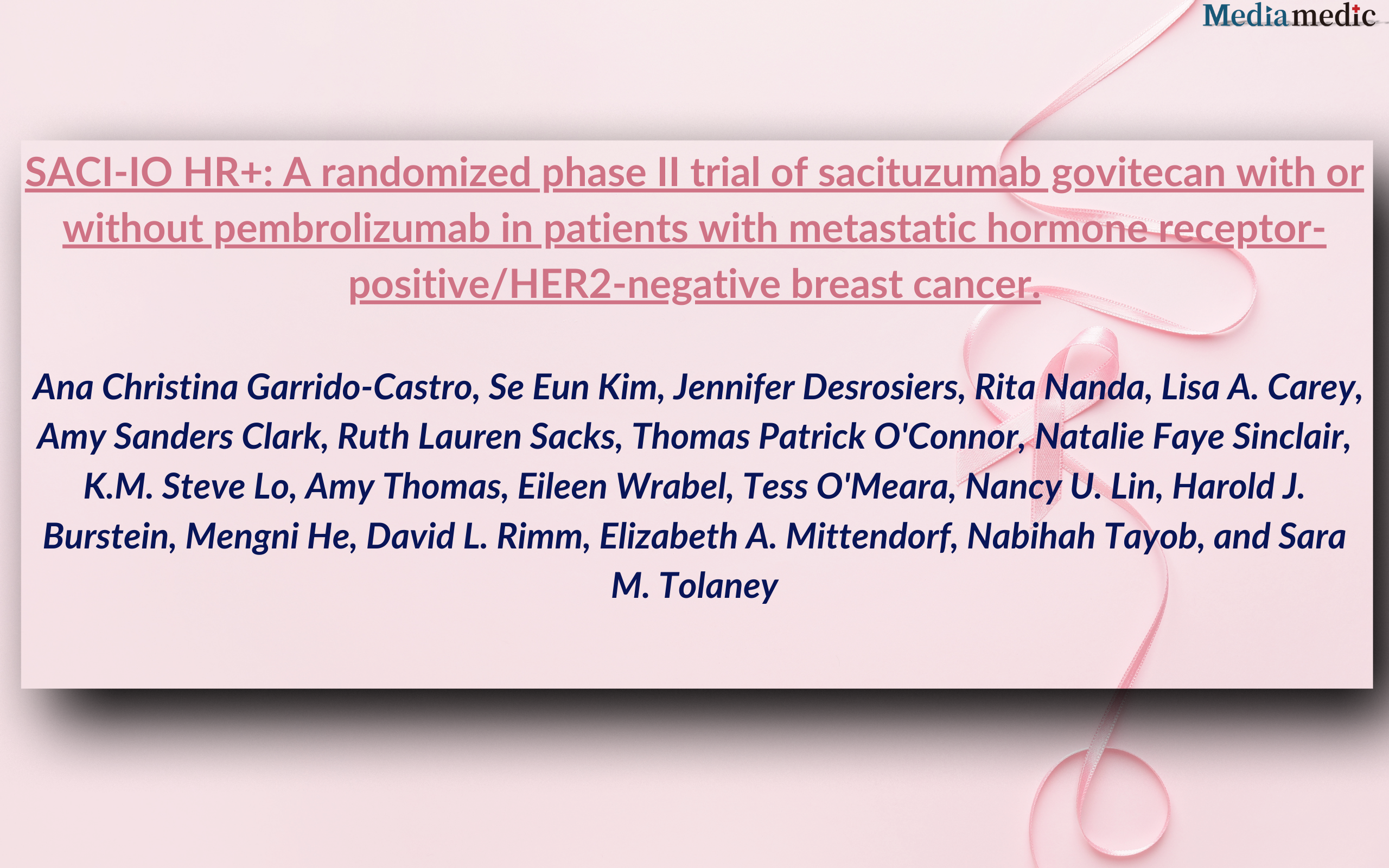 Mediamedic

SACI-IO HR+: A randomized phase II trial of sacituzumab govitecan with or without pembrolizumab in patients with metastatic hormone receptor-positive/HER2-negative breast cancer.

Ana Christina Garrido-Castro, Se Eun Kim, Jennifer Desrosiers, Rita Nanda, Lisa A. Carey, Amy Sanders Clark, Ruth Lauren Sacks, Thomas Patrick O'Connor, Natalie Faye Sinclair, K.M. Steve Lo, Amy Thomas, Eileen Wrabel, Tess O'Meara, Nancy U. Lin, Harold J. Burstein, Mengni He, David L. Rimm, Elizabeth A. Mittendorf, Nabihah Tayob, and Sara M. Tolaney